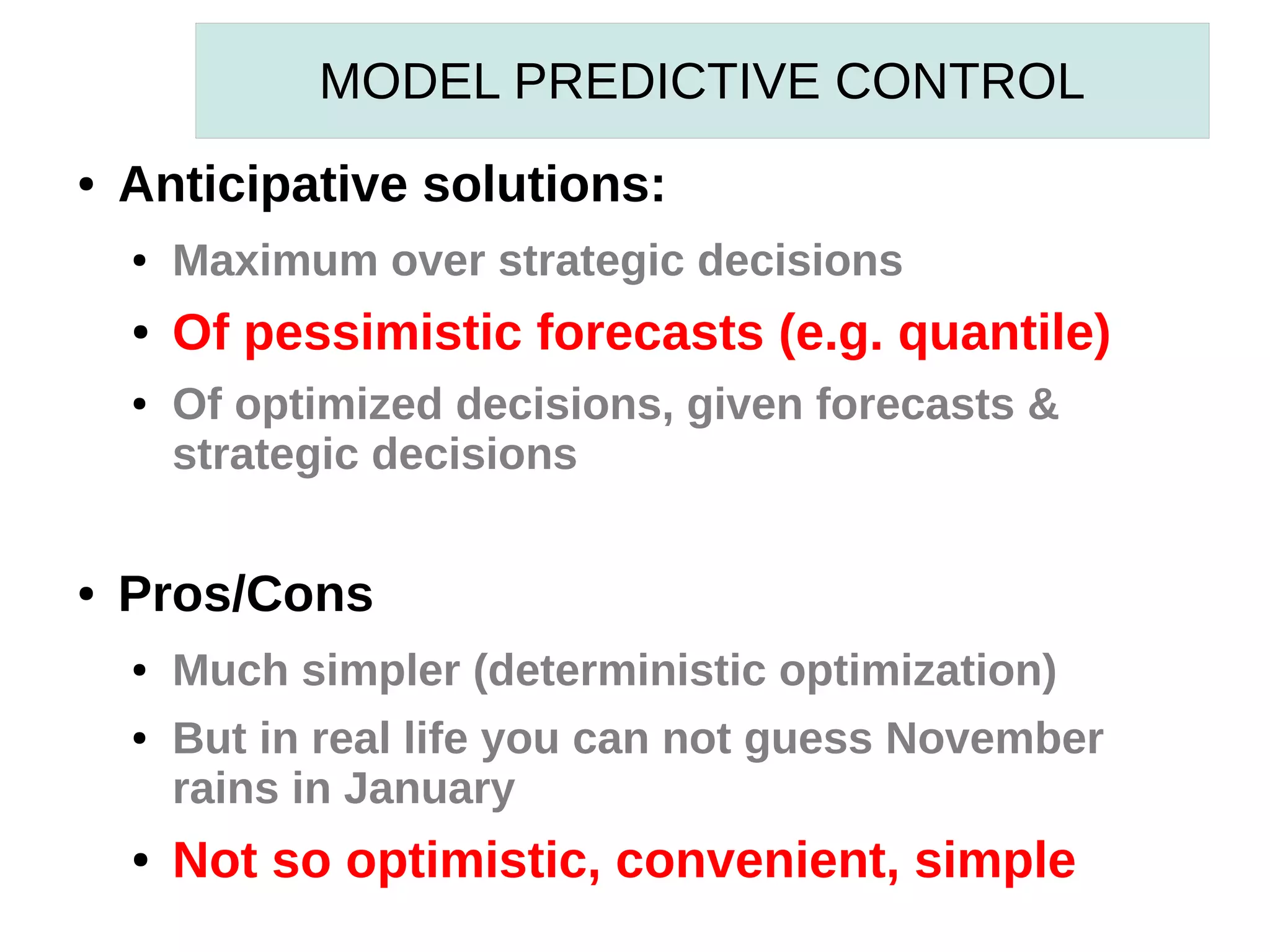 MODEL PREDICTIVE CONTROL

• Anticipative solutions:
  • Maximum over strategic decisions
  • Of pessimistic forecasts (e.g. quantile)
  • Of optimized decisions, given forecasts & strategic decisions

• Pros/Cons
  • Much simpler (deterministic optimization)
  • But in real life you can not guess November rains in January
  • Not so optimistic, convenient, simple